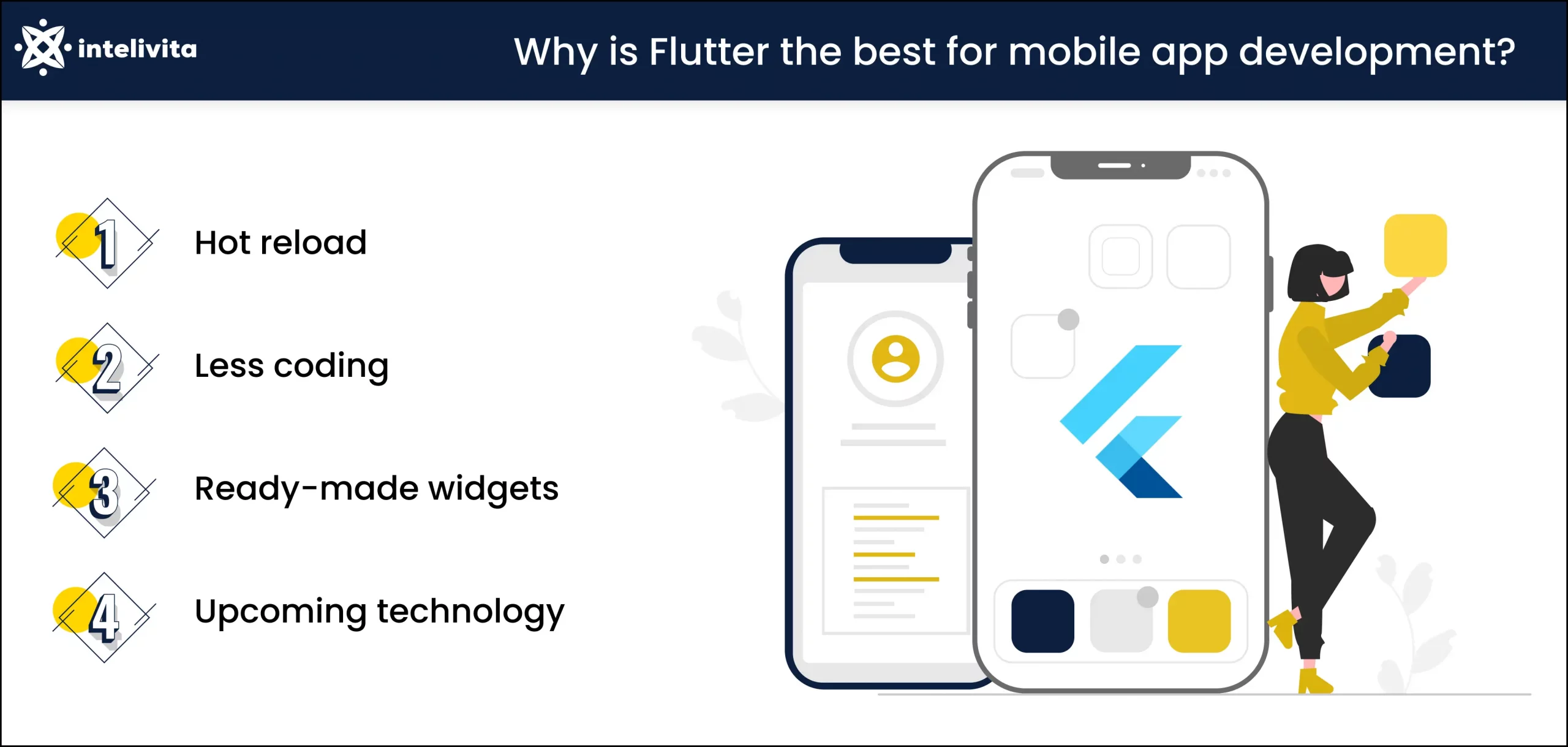 intelivita

Why is Flutter the best for mobile app development?

1 Hot reload

2 Less coding

3 Ready-made widgets

4 Upcoming technology